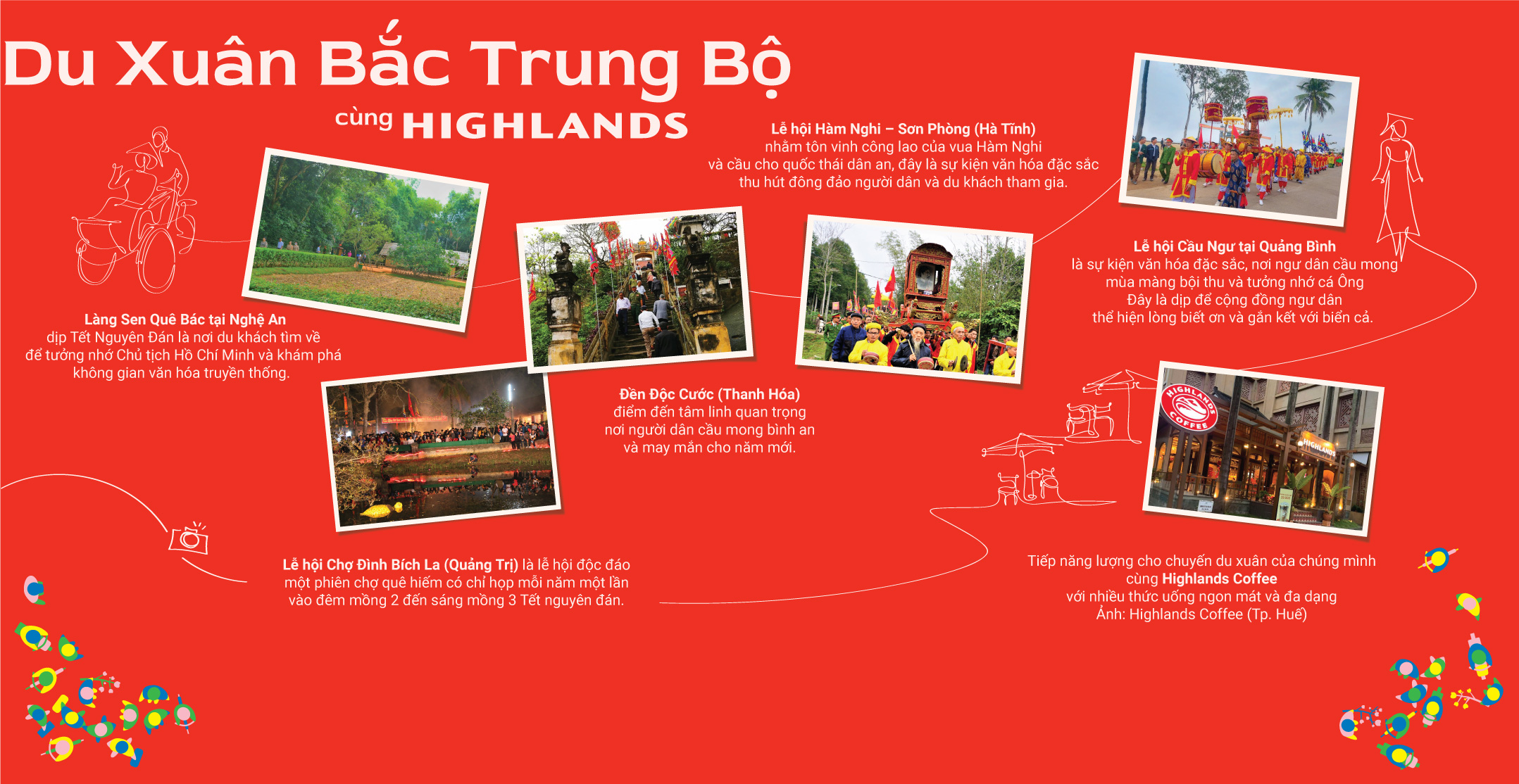 Du Xuân Bắc Trung Bộ

cùng HIGHLANDS

Lễ hội Hàm Nghi – Sơn Phòng (Hà Tĩnh)
nhằm tôn vinh công lao của vua Hàm Nghi và cầu cho quốc thái dân an, đây là sự kiện văn hóa đặc sắc thu hút đông đảo người dân và du khách tham gia.

Lễ hội Cầu Ngư tại Quảng Bình
là sự kiện văn hóa đặc sắc, nơi ngư dân cầu mong mùa màng bội thu và tưởng nhớ cá Ông
Đây là dịp để cộng đồng ngư dân thể hiện lòng biết ơn và gắn kết với biển cả.

Làng Sen Quê Bác tại Nghệ An
dịp Tết Nguyên Đán là nơi du khách tìm về để tưởng nhớ Chủ tịch Hồ Chí Minh và khám phá không gian văn hóa truyền thống.

Đền Độc Cước (Thanh Hóa)
điểm đến tâm linh quan trọng nơi người dân cầu mong bình an và may mắn cho năm mới.

HIGHLANDS COFFEE

HIGHLANDS

Lễ hội Chợ Đình Bích La (Quảng Trị) là lễ hội độc đáo một phiên chợ quê hiếm có chỉ họp mỗi năm một lần vào đêm mồng 2 đến sáng mồng 3 Tết nguyên đán.

Tiếp năng lượng cho chuyến du xuân của chúng mình cùng Highlands Coffee
với nhiều thức uống ngon mát và đa dạng
Ảnh: Highlands Coffee (Tp. Huế)